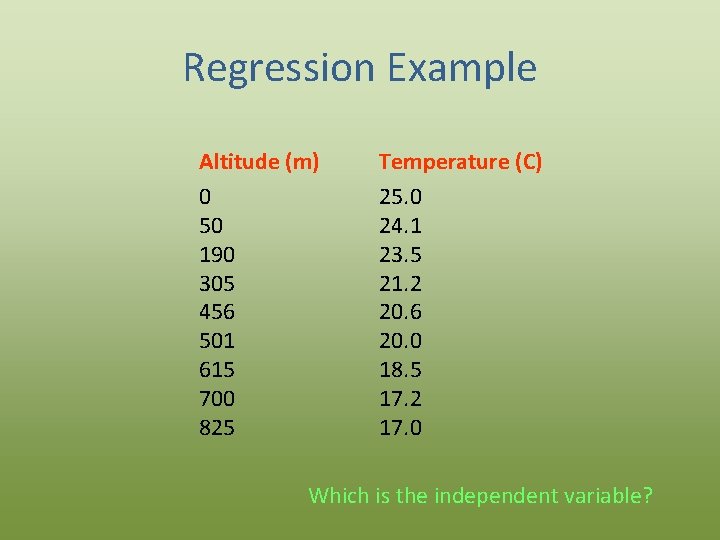 Regression Example

| Altitude (m) | Temperature (C) |
|---|---|
| 0 | 25.0 |
| 50 | 24.1 |
| 190 | 23.5 |
| 305 | 21.2 |
| 456 | 20.6 |
| 501 | 20.0 |
| 615 | 18.5 |
| 700 | 17.2 |
| 825 | 17.0 |

Which is the independent variable?